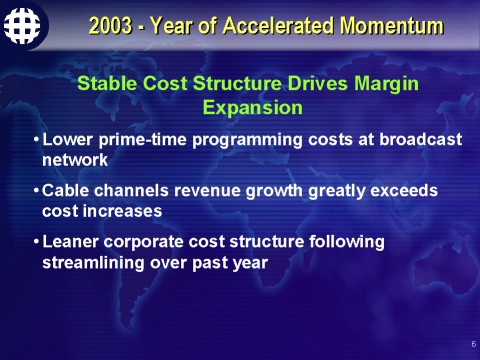 2003 - Year of Accelerated Momentum

Stable Cost Structure Drives Margin Expansion

• Lower prime-time programming costs at broadcast network

• Cable channels revenue growth greatly exceeds cost increases

• Leaner corporate cost structure following streamlining over past year

6